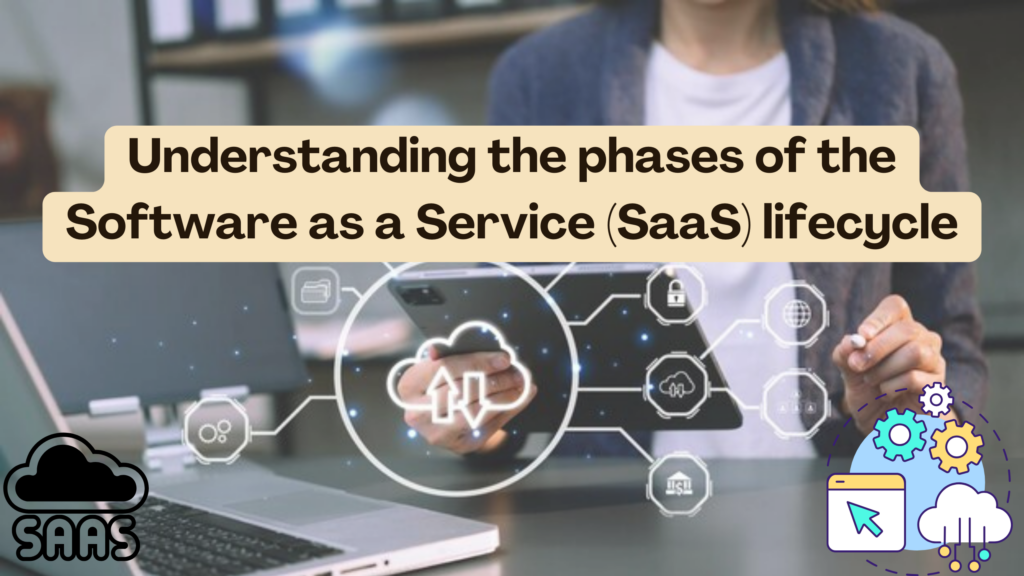 Understanding the phases of the Software as a Service (SaaS) lifecycle

SAAS